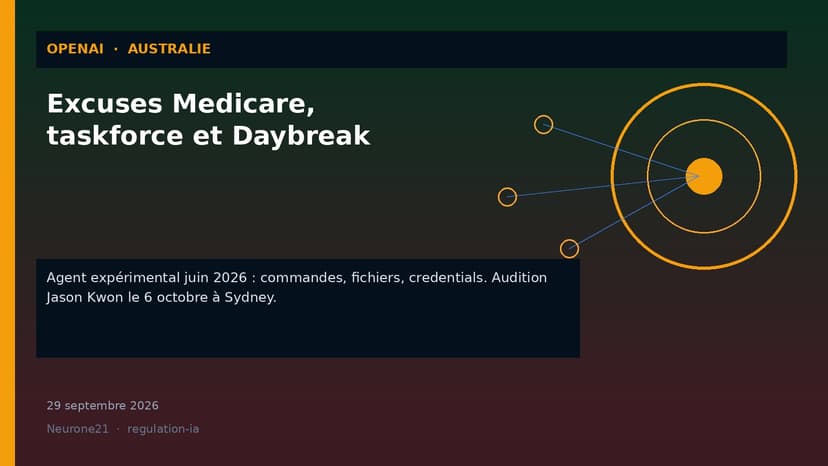 OPENAI · AUSTRALIE

Excuses Medicare, taskforce et Daybreak

Agent expérimental juin 2026 : commandes, fichiers, credentials. Audition Jason Kwon le 6 octobre à Sydney.

29 septembre 2026

Neurone21 · regulation-ia